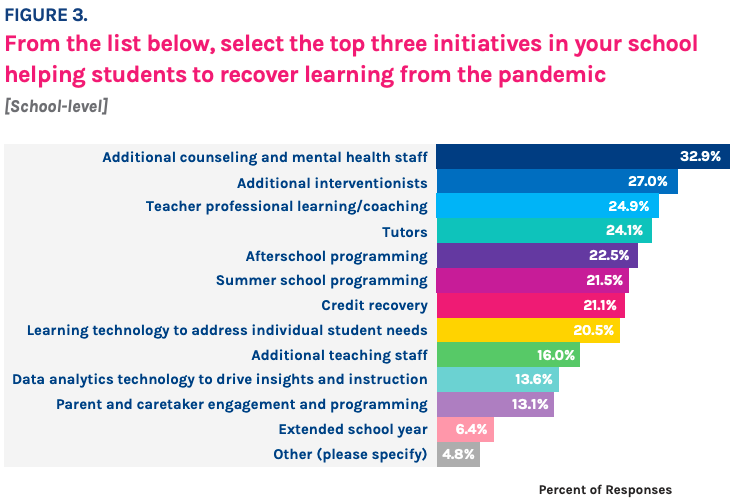 FIGURE 3.
From the list below, select the top three initiatives in your school helping students to recover learning from the pandemic
[School-level]

Additional counseling and mental health staff 32.9%
Additional interventionists 27.0%
Teacher professional learning/coaching 24.9%
Tutors 24.1%
Afterschool programming 22.5%
Summer school programming 21.5%
Credit recovery 21.1%
Learning technology to address individual student needs 20.5%
Additional teaching staff 16.0%
Data analytics technology to drive insights and instruction 13.6%
Parent and caretaker engagement and programming 13.1%
Extended school year 6.4%
Other (please specify) 4.8%

Percent of Responses